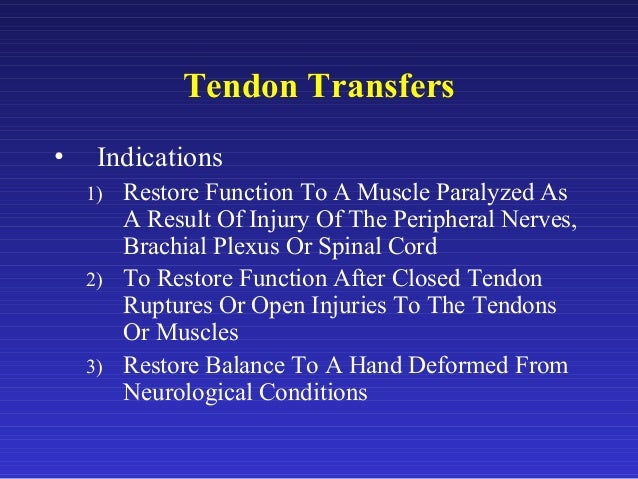 Tendon Transfers

• Indications

1) Restore Function To A Muscle Paralyzed As A Result Of Injury Of The Peripheral Nerves, Brachial Plexus Or Spinal Cord

2) To Restore Function After Closed Tendon Ruptures Or Open Injuries To The Tendons Or Muscles

3) Restore Balance To A Hand Deformed From Neurological Conditions